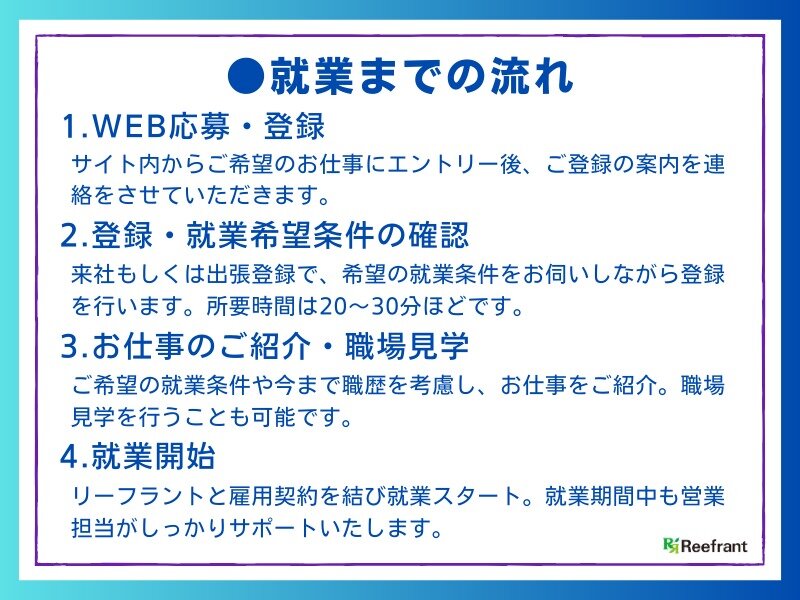 ●就業までの流れ

1.WEB応募・登録

サイト内からご希望のお仕事にエントリー後、ご登録の案内を連絡をさせていただきます。

2.登録・就業希望条件の確認

来社もしくは出張登録で、希望の就業条件をお伺いしながら登録を行います。所要時間は20～30分ほどです。

3.お仕事のご紹介・職場見学

ご希望の就業条件や今まで職歴を考慮し、お仕事をご紹介。職場見学を行うことも可能です。

4.就業開始

リーフラントと雇用契約を結び就業スタート。就業期間中も営業担当がしっかりサポートいたします。

Reefrant